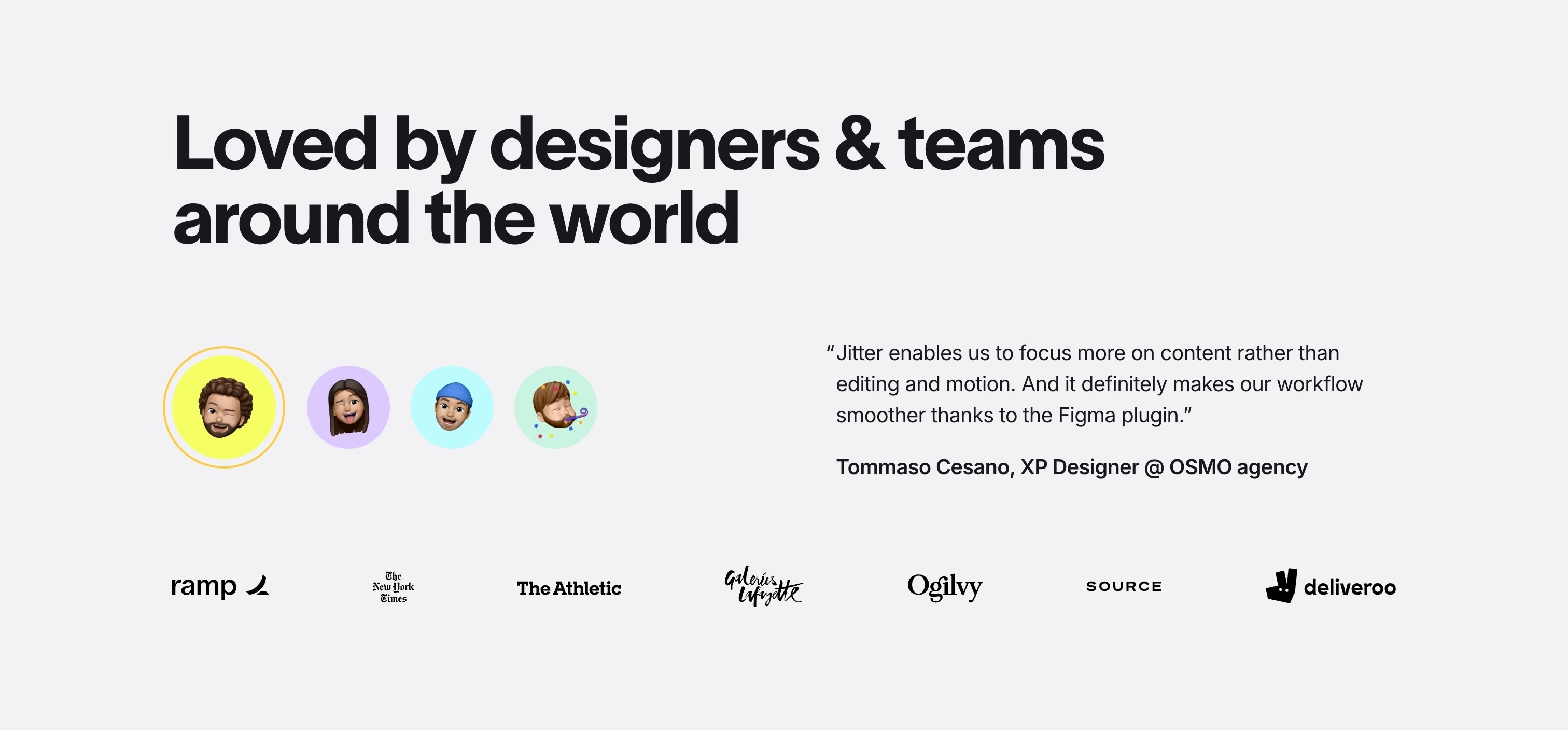 Loved by designers & teams around the world

“Jitter enables us to focus more on content rather than editing and motion. And it definitely makes our workflow smoother thanks to the Figma plugin.”

Tommaso Cesano, XP Designer @ OSMO agency

ramp

The New York Times

The Athletic

Galeries Lafayette

Ogilvy

SOURCE

deliveroo